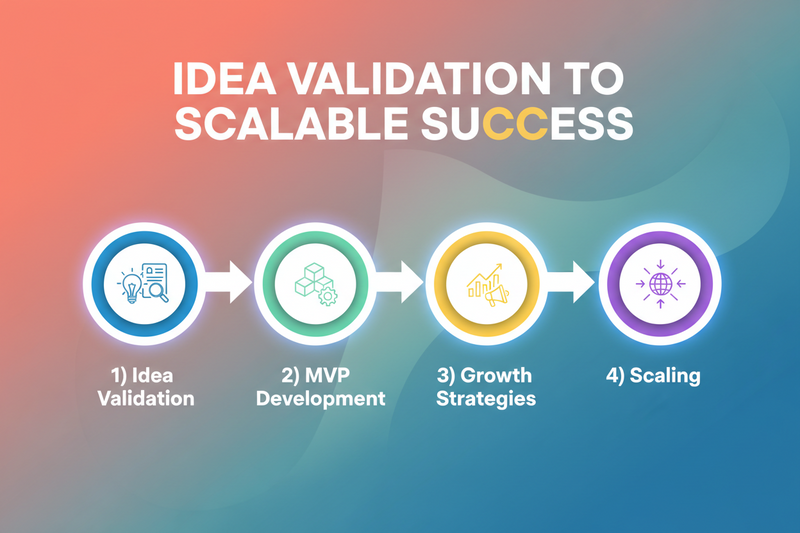 IDEA VALIDATION TO SCALABLE SUCCESS

1) Idea Validation

2) MVP Development

3) Growth Strategies

4) Scaling